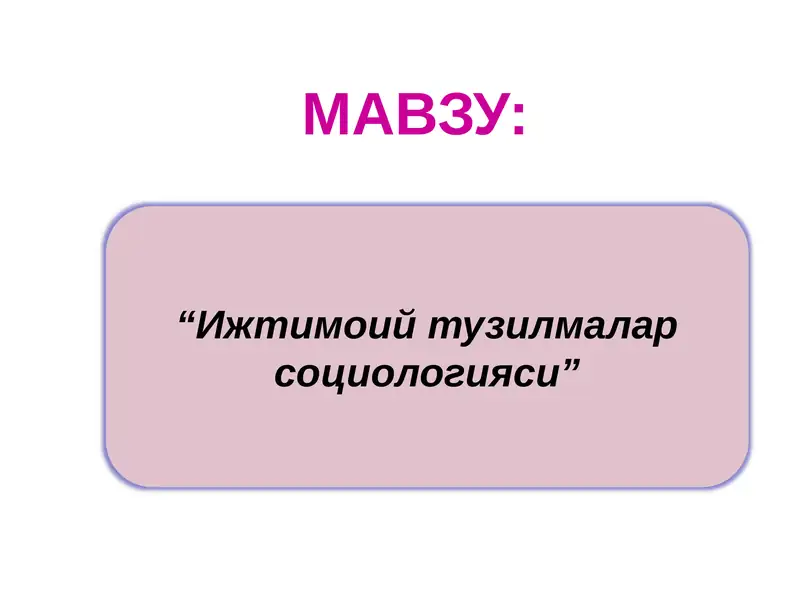 МАВЗУ:

“Ижтимоий тузилмалар социологияси”